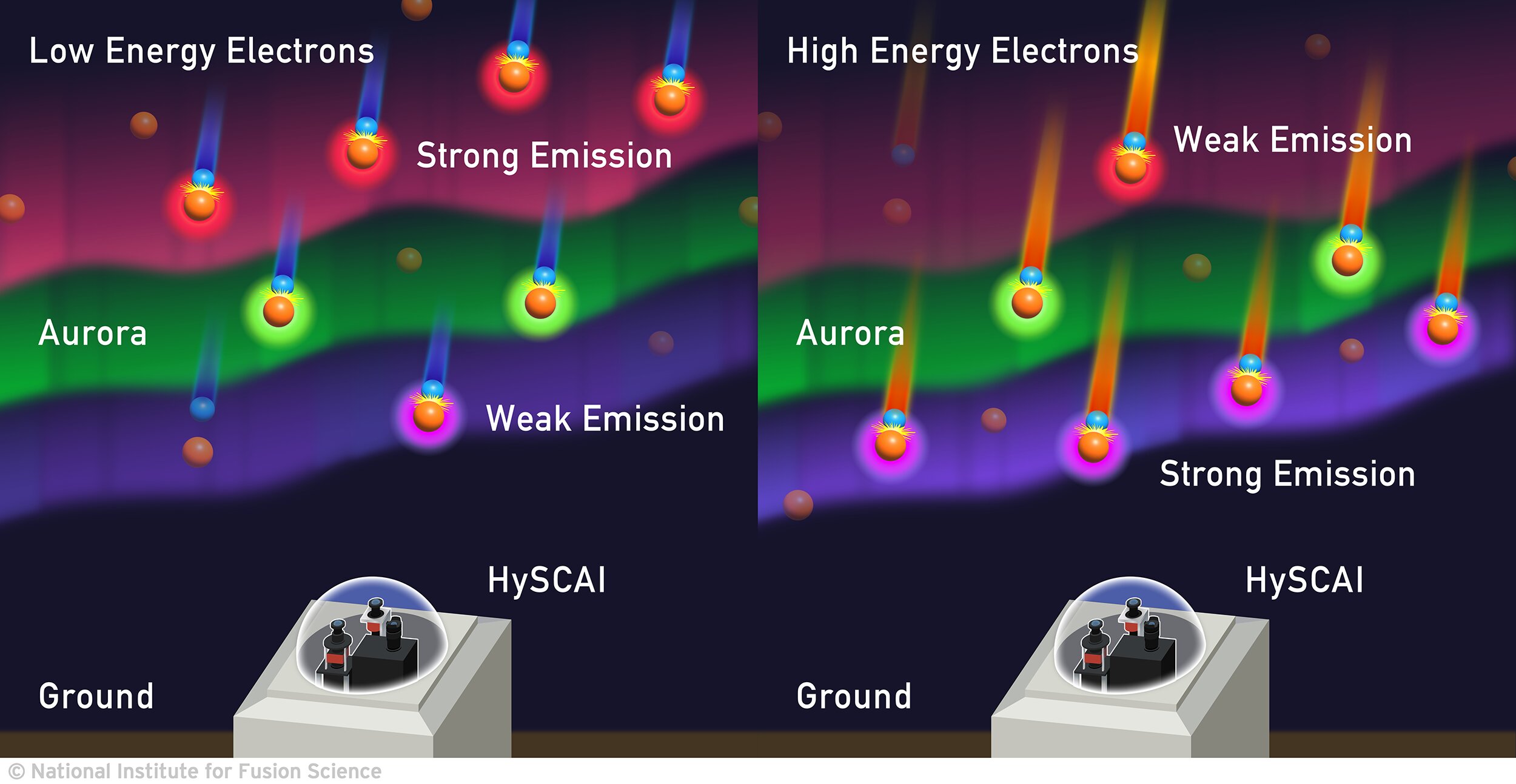 Low Energy Electrons

Strong Emission

Aurora

Weak Emission

HySCAI

Ground

High Energy Electrons

Weak Emission

Aurora

Strong Emission

HySCAI

Ground

© National Institute for Fusion Science